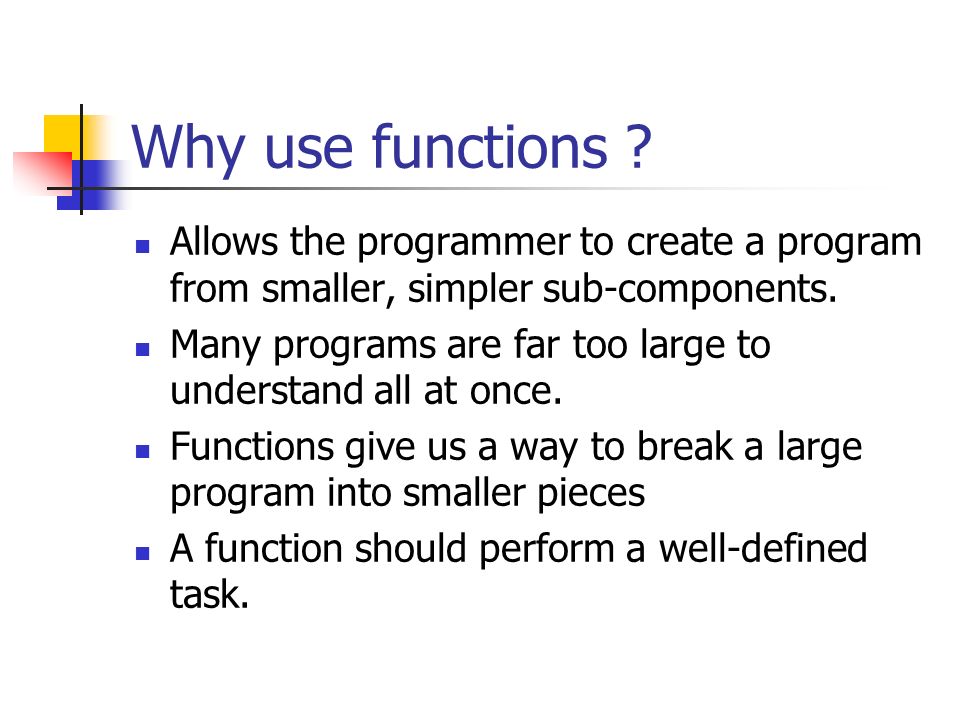 Why use functions ?

- Allows the programmer to create a program from smaller, simpler sub-components.
- Many programs are far too large to understand all at once.
- Functions give us a way to break a large program into smaller pieces
- A function should perform a well-defined task.